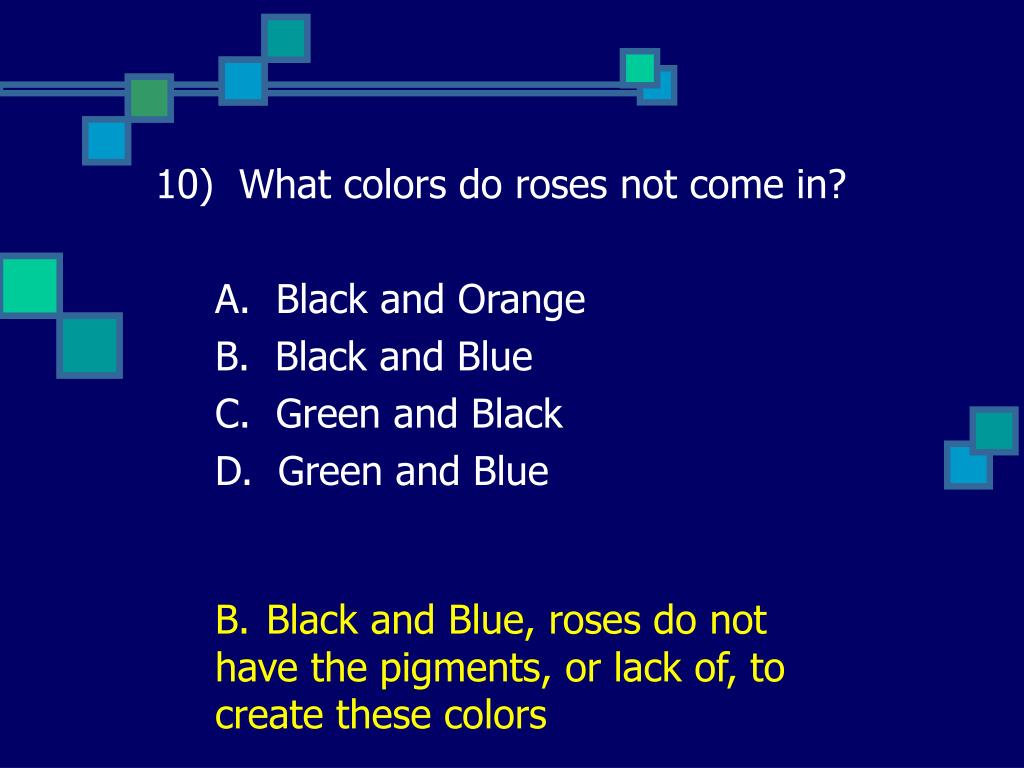 10) What colors do roses not come in?

A. Black and Orange
B. Black and Blue
C. Green and Black
D. Green and Blue

B. Black and Blue, roses do not have the pigments, or lack of, to create these colors